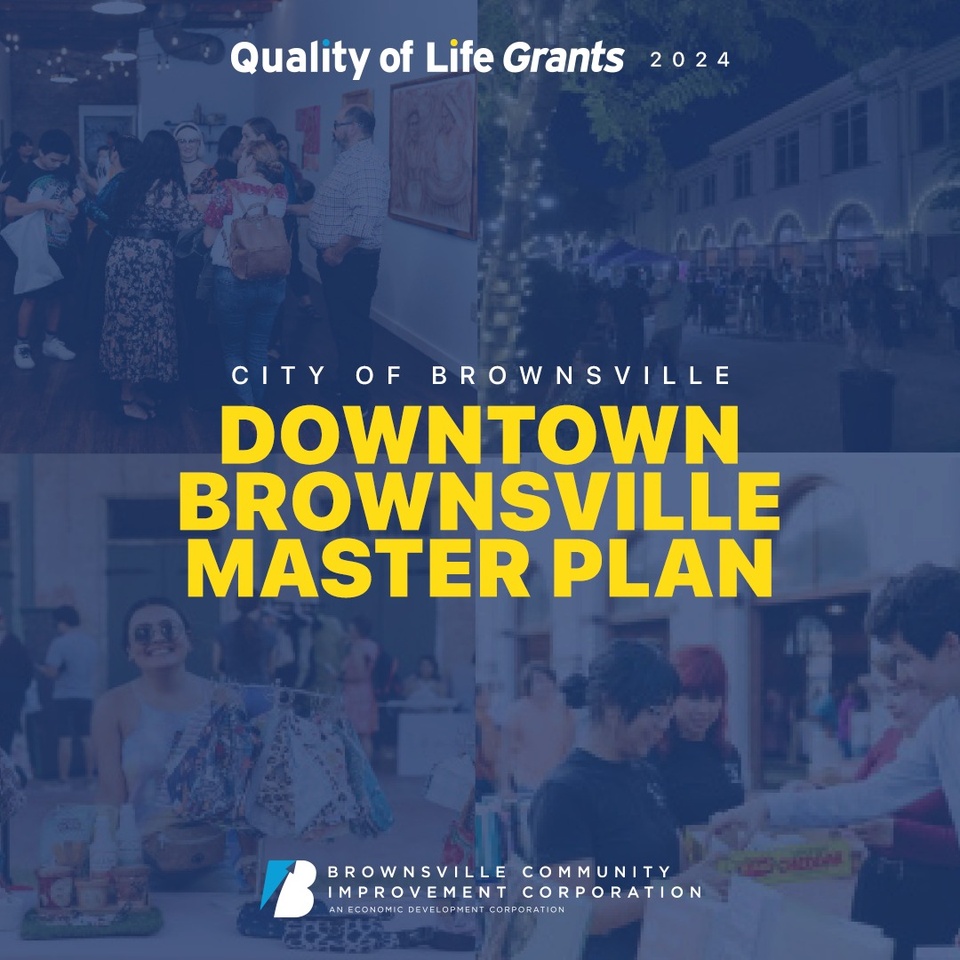 Quality of Life Grants 2024

CITY OF BROWNSVILLE

DOWNTOWN BROWNSVILLE MASTER PLAN

BROWNSVILLE COMMUNITY IMPROVEMENT CORPORATION
AN ECONOMIC DEVELOPMENT CORPORATION